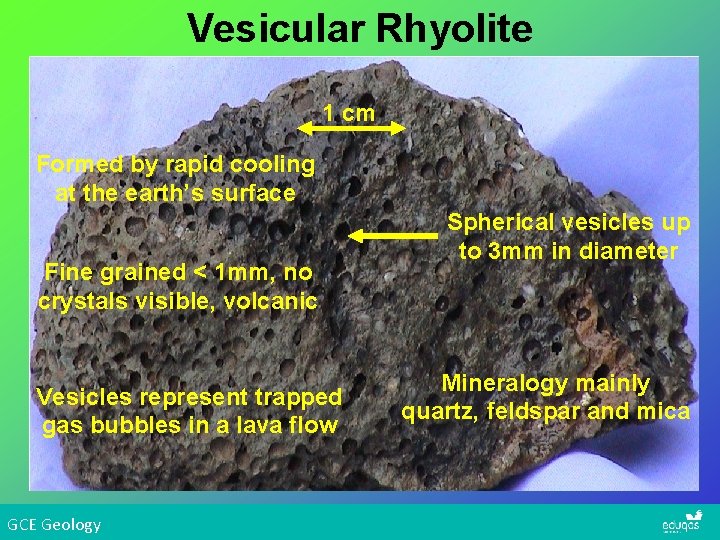 Vesicular Rhyolite

1 cm

Formed by rapid cooling at the earth's surface

Spherical vesicles up to 3mm in diameter

Fine grained < 1mm, no crystals visible, volcanic

Vesicles represent trapped gas bubbles in a lava flow

Mineralogy mainly quartz, feldspar and mica

GCE Geology

eduqas